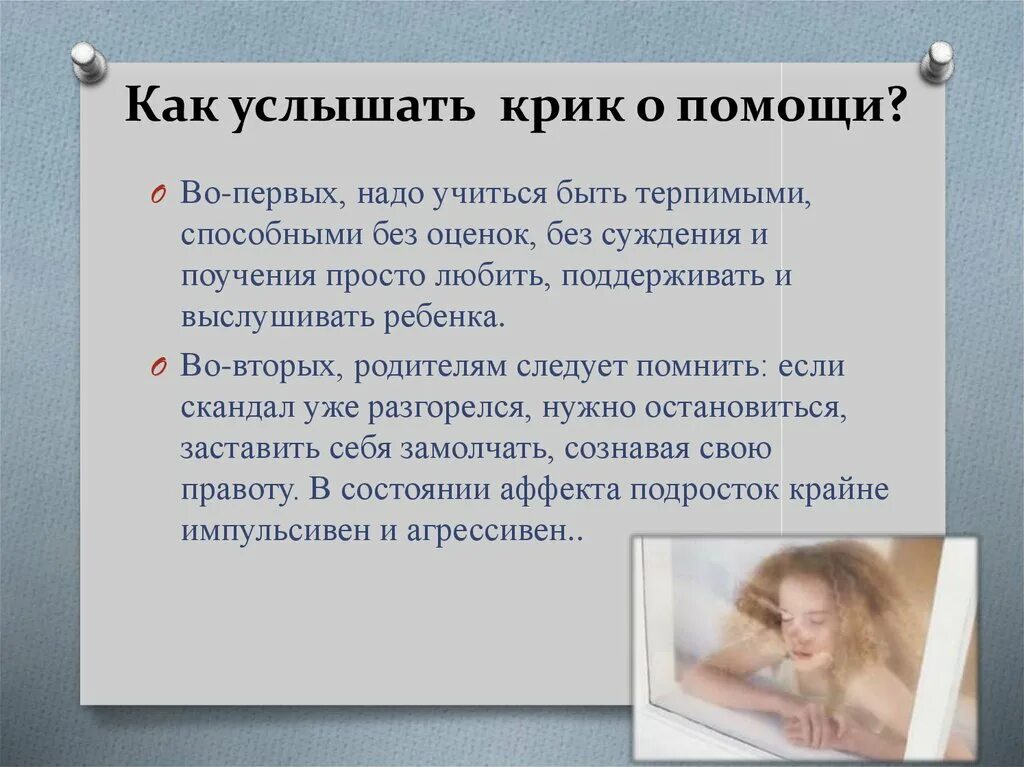 Как услышать крик о помощи?

Во-первых, надо учиться быть терпимыми, способными без оценок, без суждения и поучения просто любить, поддерживать и выслушивать ребенка.

Во-вторых, родителям следует помнить: если скандал уже разгорелся, нужно остановиться, заставить себя замолчать, сознавая свою правоту. В состоянии аффекта подросток крайне импульсивен и агрессивен..